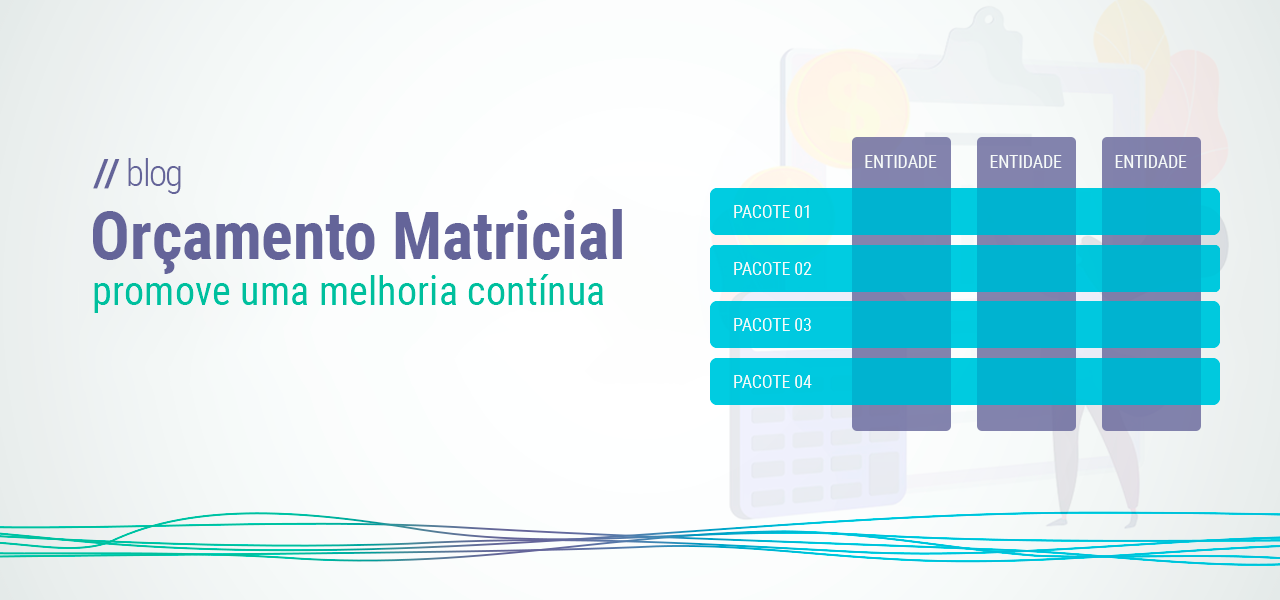 // blog

Orçamento Matricial

promove uma melhoria contínua

ENTIDADE
ENTIDADE
ENTIDADE

PACOTE 01
PACOTE 02
PACOTE 03
PACOTE 04